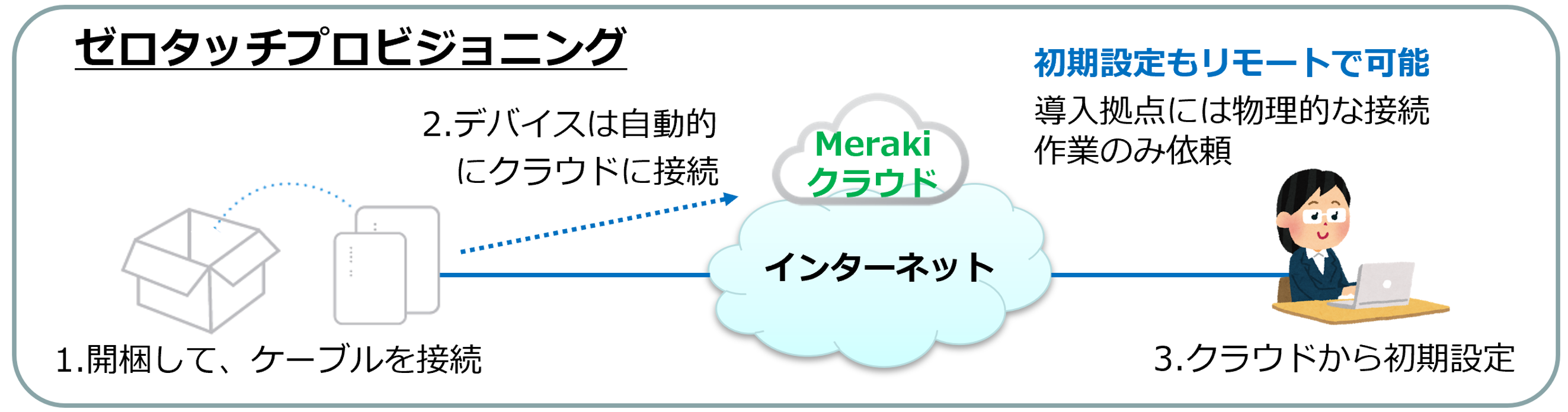 ゼロタッチプロビジョニング

初期設定もリモートで可能
導入拠点には物理的な接続作業のみ依頼

2.デバイスは自動的にクラウドに接続

Meraki クラウド

インターネット

1.開梱して、ケーブルを接続

3.クラウドから初期設定